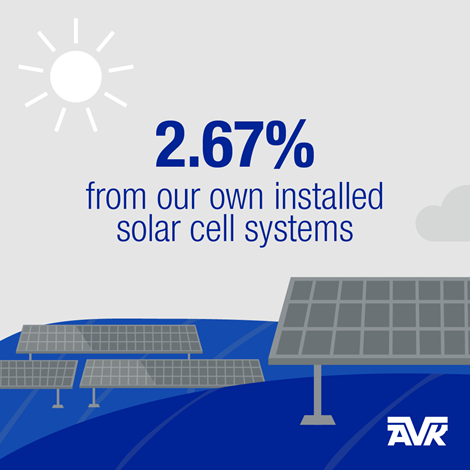 2.67%
from our own installed solar cell systems

AVK